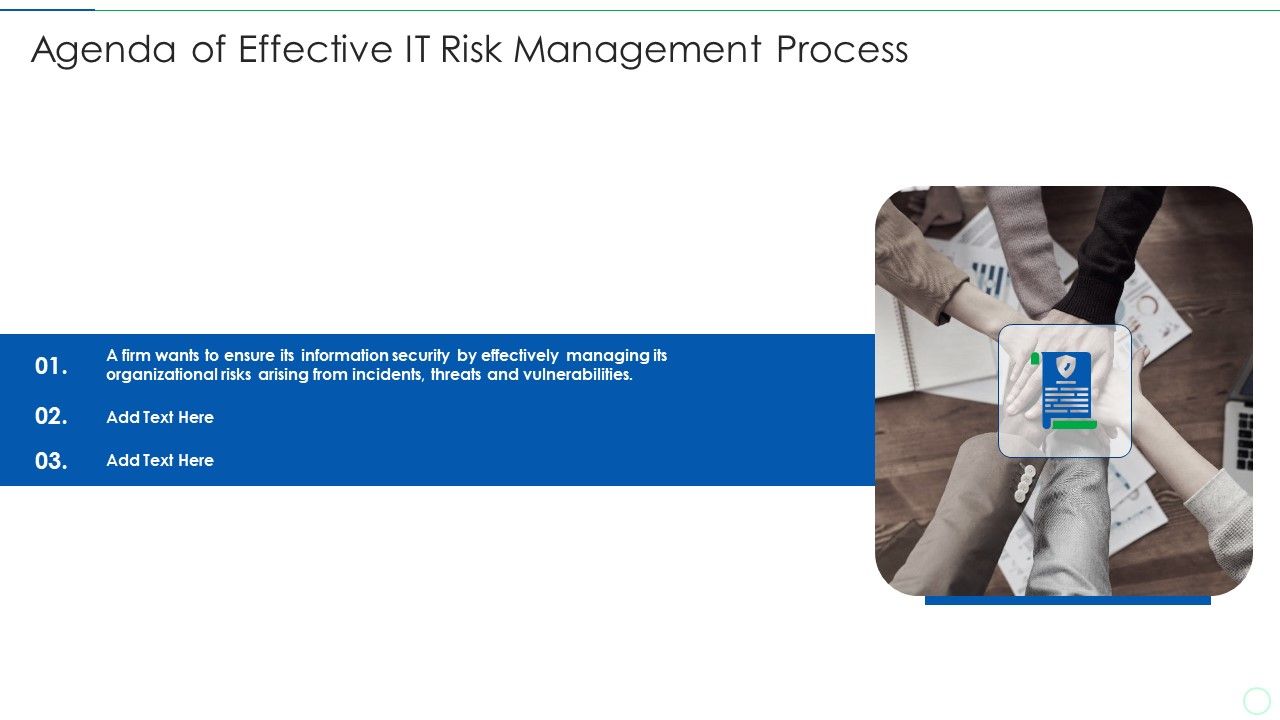 Agenda of Effective IT Risk Management Process

01. A firm wants to ensure its information security by effectively managing its organizational risks arising from incidents, threats and vulnerabilities.

02. Add Text Here

03. Add Text Here